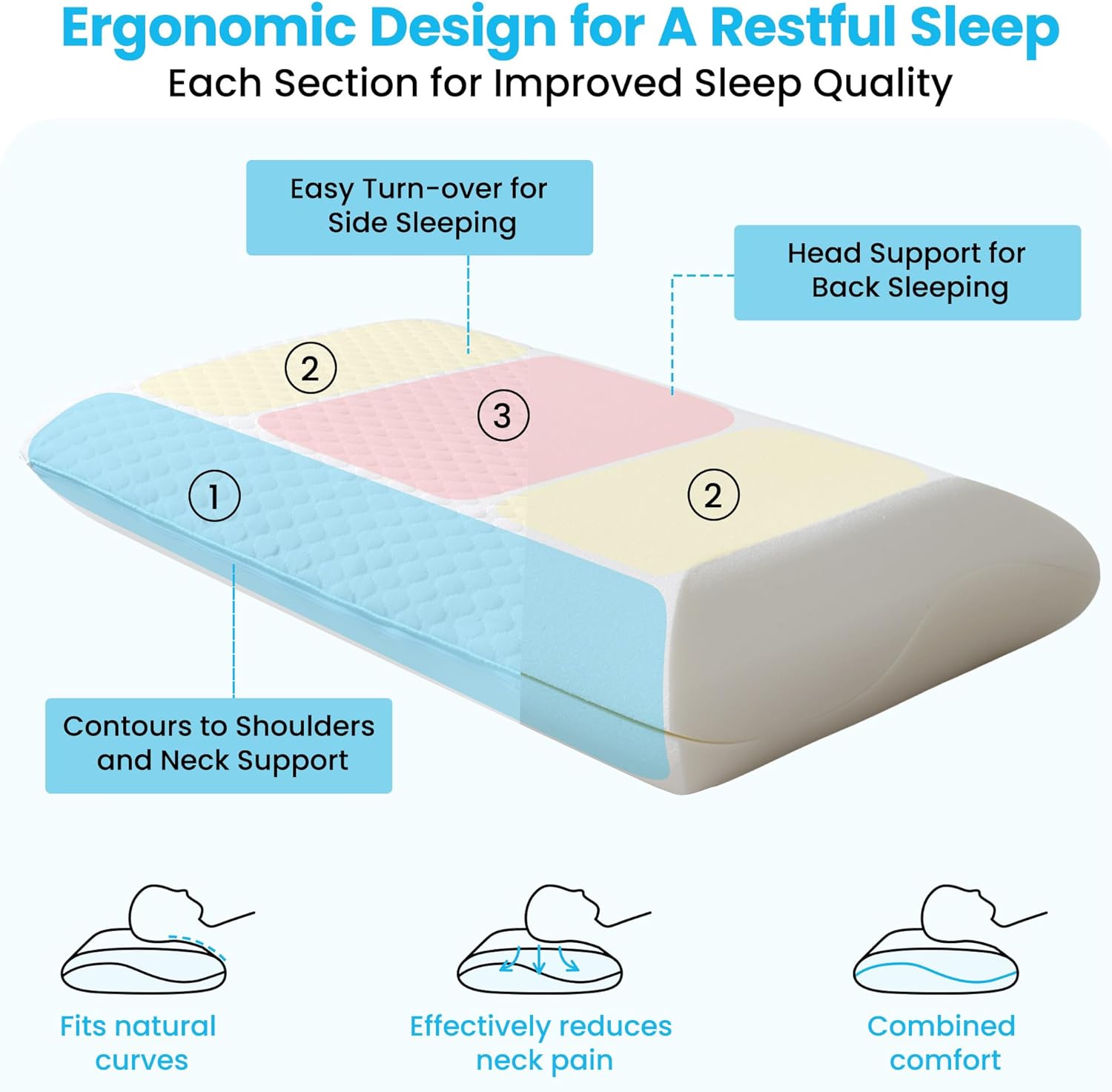 Ergonomic Design for A Restful Sleep
Each Section for Improved Sleep Quality

Easy Turn-over for Side Sleeping

Head Support for Back Sleeping

2

3

1

2

Contours to Shoulders and Neck Support

Fits natural curves

Effectively reduces neck pain

Combined comfort